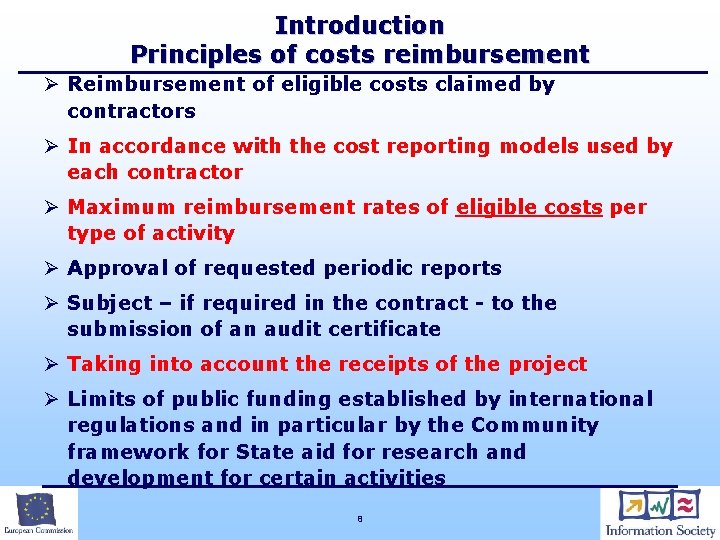 Introduction
Principles of costs reimbursement

➢ Reimbursement of eligible costs claimed by contractors

➢ In accordance with the cost reporting models used by each contractor

➢ Maximum reimbursement rates of eligible costs per type of activity

➢ Approval of requested periodic reports

➢ Subject – if required in the contract - to the submission of an audit certificate

➢ Taking into account the receipts of the project

➢ Limits of public funding established by international regulations and in particular by the Community framework for State aid for research and development for certain activities

European Commission

8

Information Society